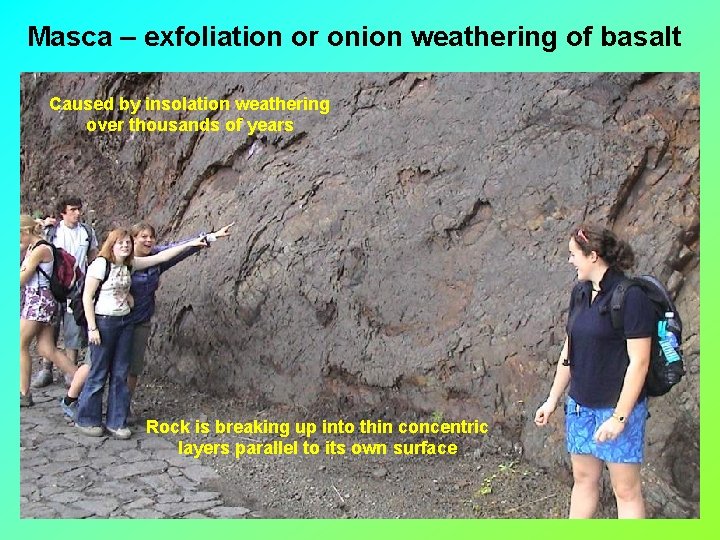 Masca – exfoliation or onion weathering of basalt

Caused by insolation weathering over thousands of years

Rock is breaking up into thin concentric layers parallel to its own surface